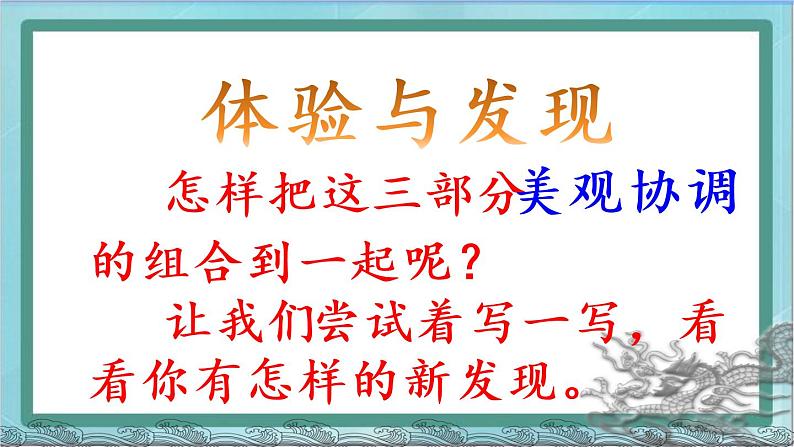 体验与发现

怎样把这三部分美观协调的组合到一起呢？

让我们尝试着写一写，看看你有怎样的新发现。